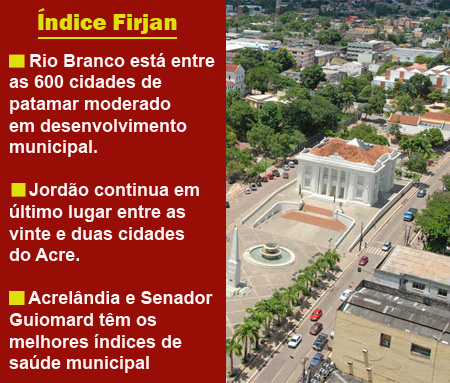 Índice Firjan

Rio Branco está entre as 600 cidades de patamar moderado em desenvolvimento municipal.

Jordão continua em último lugar entre as vinte e duas cidades do Acre.

Acrelândia e Senador Guiomard têm os melhores índices de saúde municipal